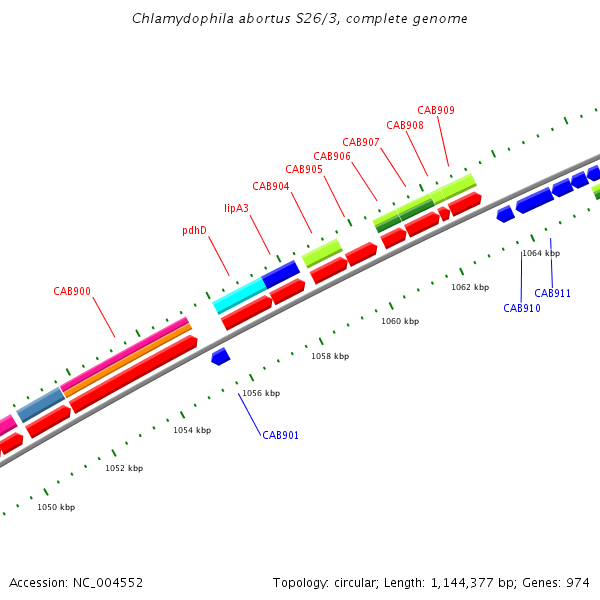 Chlamydophila abortus S26/3, complete genome

CAB909
CAB908
CAB907
CAB906
CAB905
CAB904
lipA3
pdhD
CAB900

1064 kbp
1062 kbp
CAB911
CAB910
1060 kbp
1058 kbp
1056 kbp
1054 kbp
CAB901
1052 kbp
1050 kbp

Accession: NC_004552

Topology: circular; Length: 1,144,377 bp; Genes: 974